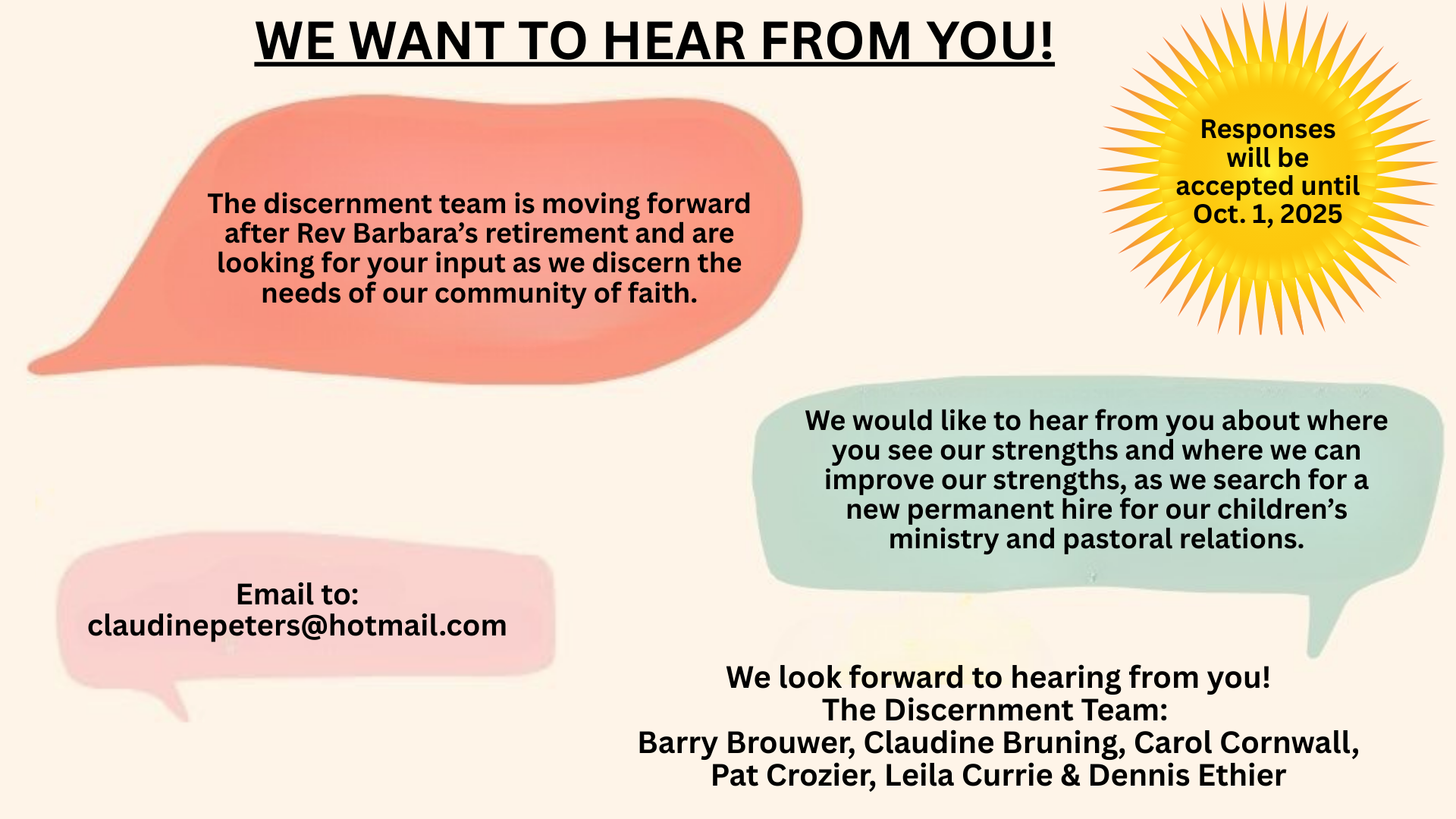 WE WANT TO HEAR FROM YOU!

Responses will be accepted until Oct. 1, 2025

The discernment team is moving forward after Rev Barbara’s retirement and are looking for your input as we discern the needs of our community of faith.

We would like to hear from you about where you see our strengths and where we can improve our strengths, as we search for a new permanent hire for our children’s ministry and pastoral relations.

Email to:
claudinepeters@hotmail.com

We look forward to hearing from you!
The Discernment Team:
Barry Brouwer, Claudine Bruning, Carol Cornwall, Pat Crozier, Leila Currie & Dennis Ethier